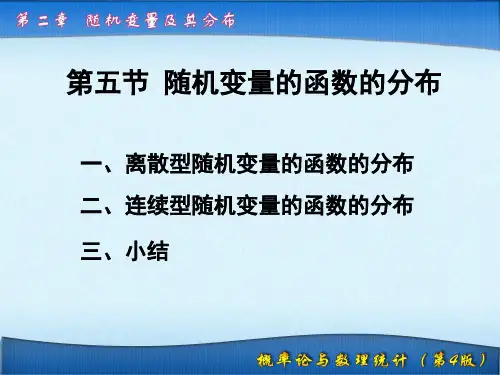 第二章 随机变量及其分布

第五节 随机变量的函数的分布

一、离散型随机变量的函数的分布

二、连续型随机变量的函数的分布

三、小结

概率论与数理统计（第4版）